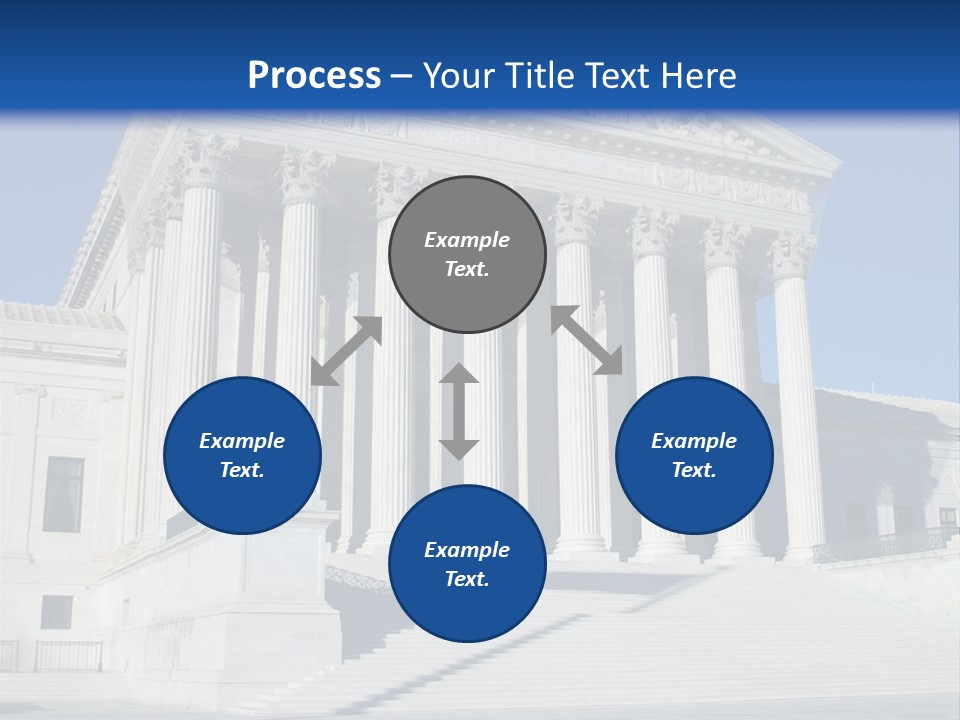 Process – Your Title Text Here

Example Text.

Example Text.

Example Text.

Example Text.